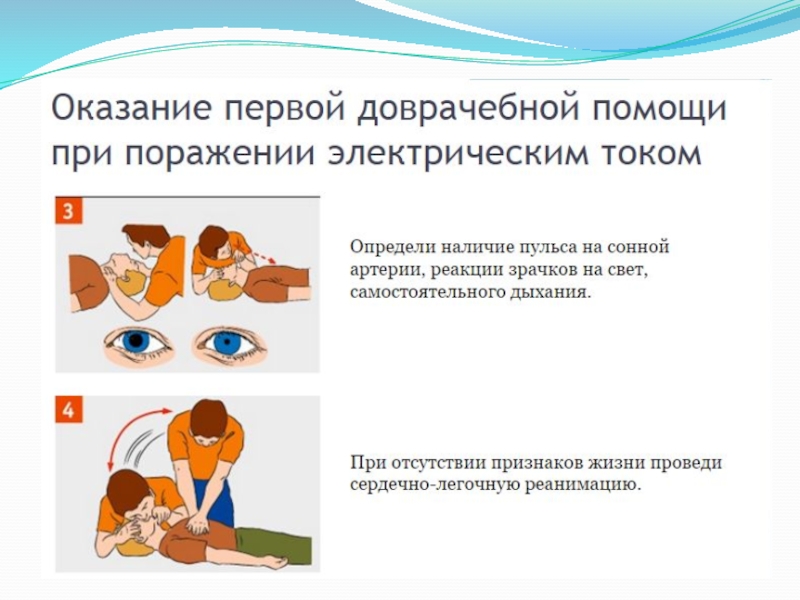 Оказание первой доврачебной помощи при поражении электрическим током

3

Определи наличие пульса на сонной артерии, реакции зрачков на свет, самостоятельного дыхания.

4

При отсутствии признаков жизни проведи сердечно-легочную реанимацию.